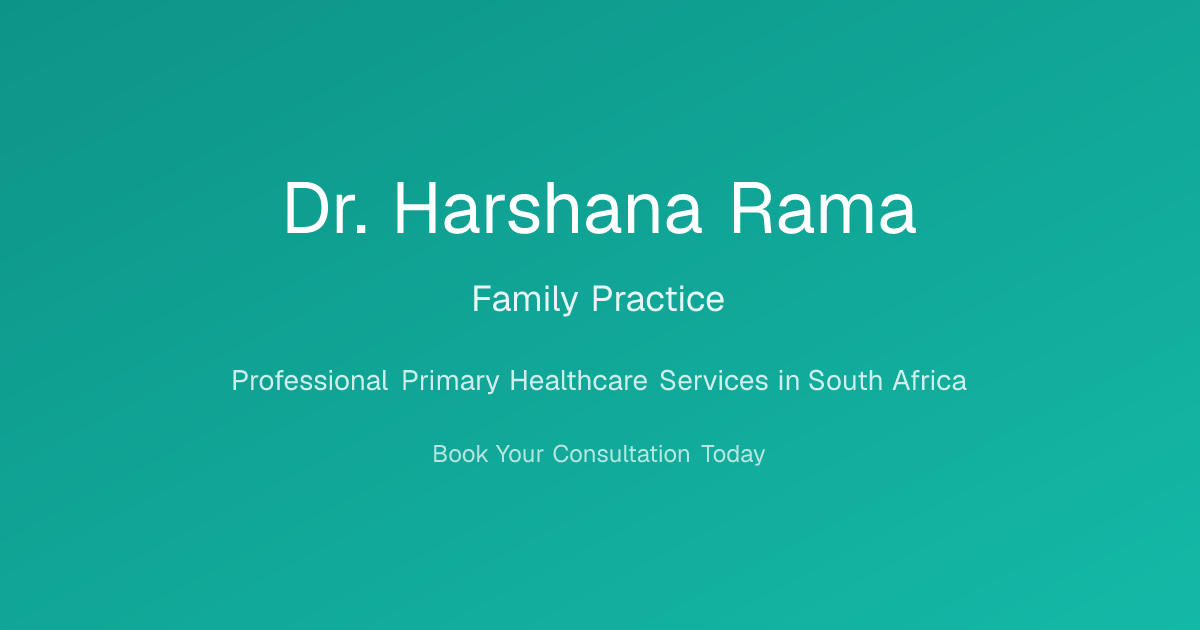 Dr. Harshana Rama

Family Practice

Professional Primary Healthcare Services in South Africa

Book Your Consultation Today